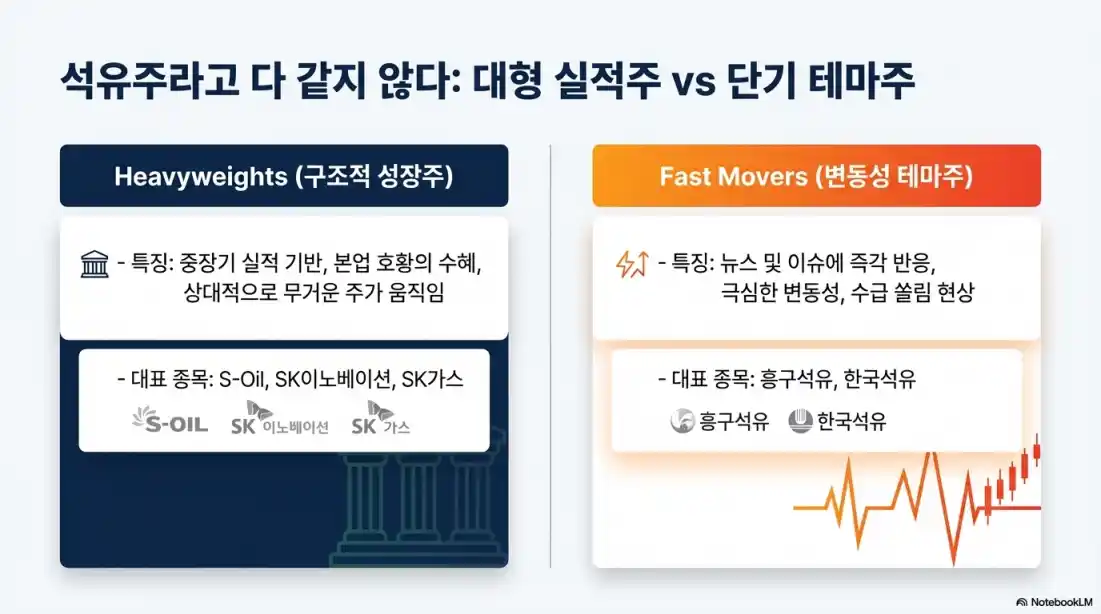 석유주라고 다 같지 않다: 대형 실적주 vs 단기 테마주

Heavyweights (구조적 성장주)

- 특징: 중장기 실적 기반, 본업 호황의 수혜, 상대적으로 무거운 주가 움직임

- 대표 종목: S-Oil, SK이노베이션, SK가스

S-OIL SK 이노베이션 SK 가스

Fast Movers (변동성 테마주)

- 특징: 뉴스 및 이슈에 즉각 반응, 극심한 변동성, 수급 쏠림 현상

- 대표 종목: 흥구석유, 한국석유

흥구석유 한국석유

NotebookLM